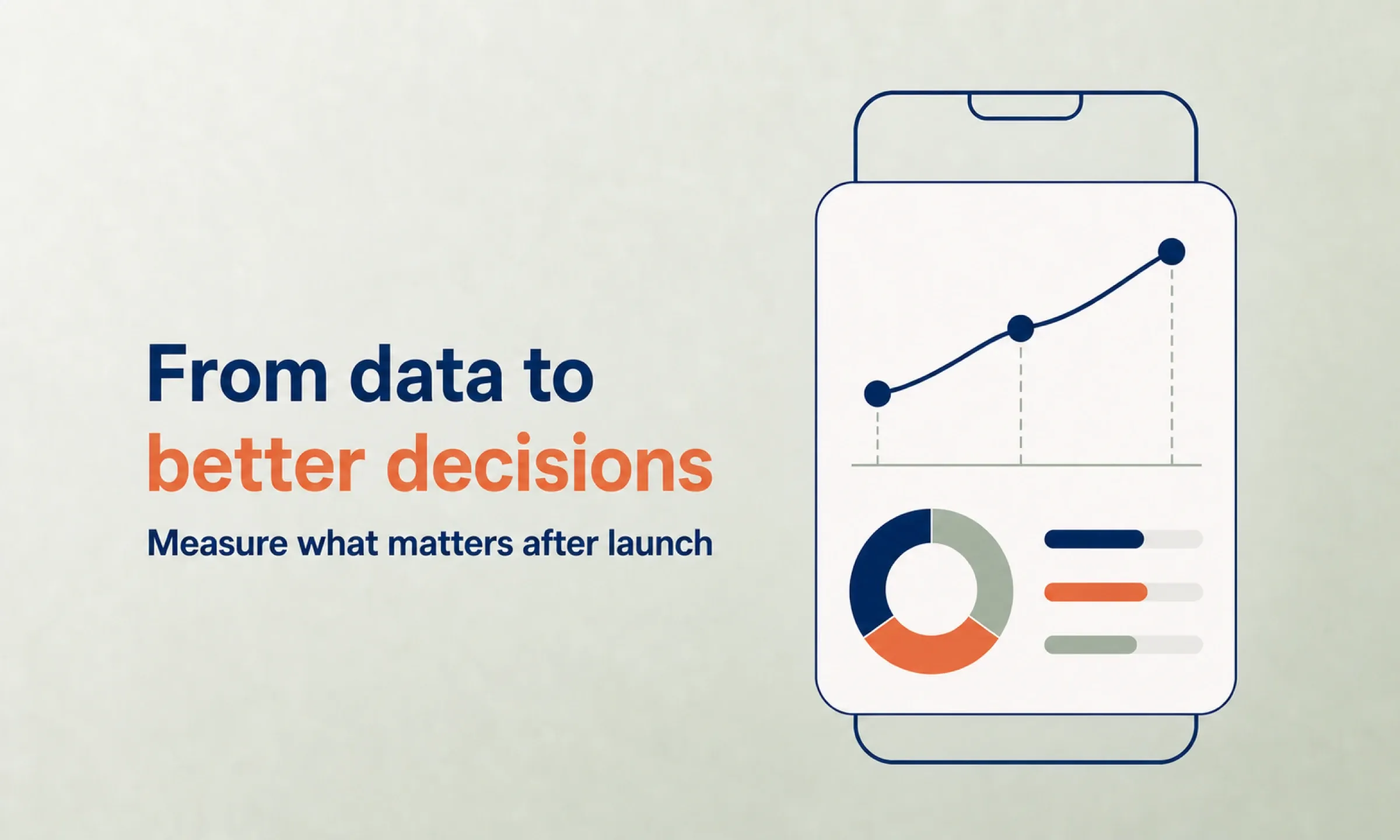 From data to better decisions

Measure what matters after launch